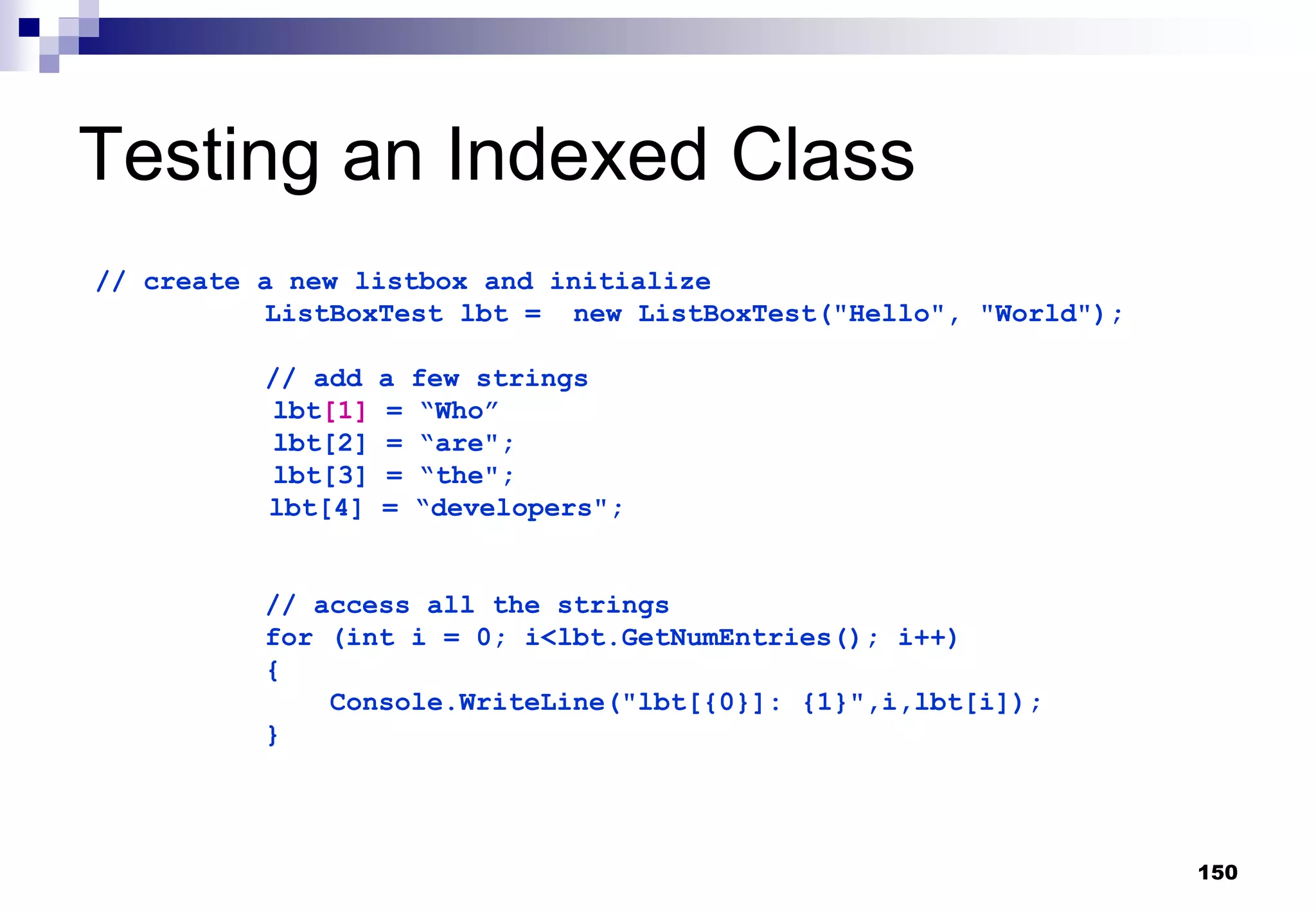 Testing an Indexed Class

// create a new listbox and initialize
ListBoxTest lbt = new ListBoxTest("Hello", "World");

// add a few strings
lbt[1] = “Who”
lbt[2] = “are";
lbt[3] = “the";
lbt[4] = “developers";

// access all the strings
for (int i = 0; i<lbt.GetNumEntries(); i++)
{
Console.WriteLine("lbt[{0}]: {1}",i,lbt[i]);
}

150